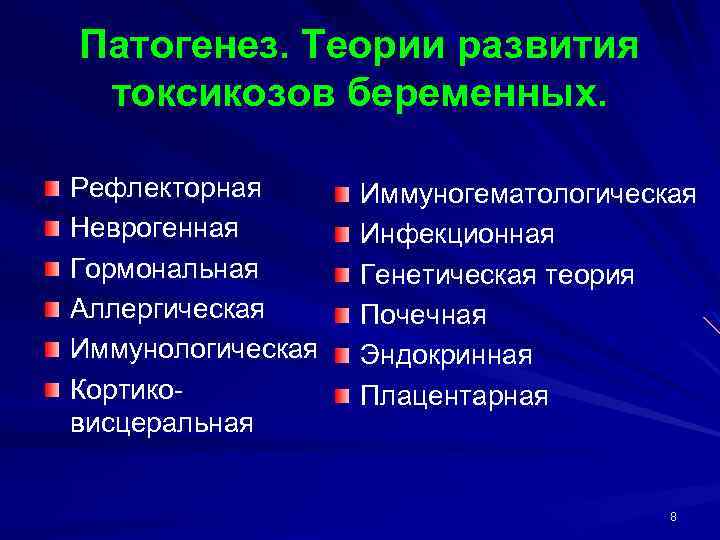 Патогенез. Теории развития токсикозов беременных.

Рефлекторная
Неврогенная
Гормональная
Аллергическая
Иммунологическая
Кортико-висцеральная

Иммуногематологическая
Инфекционная
Генетическая теория
Почечная
Эндокринная
Плацентарная

8